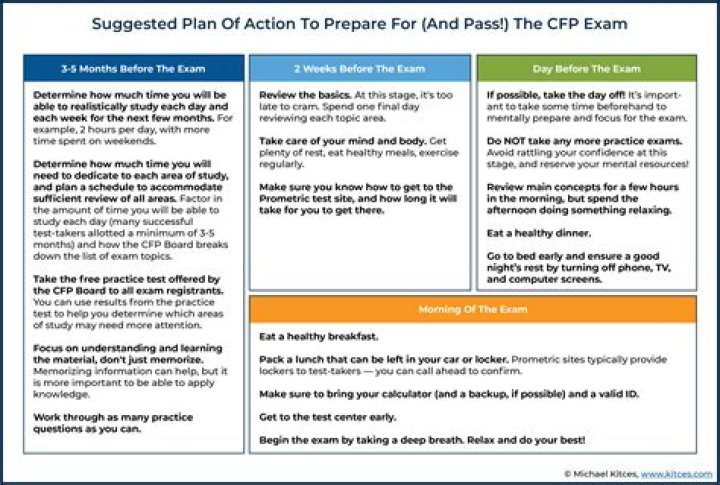 Suggested Plan Of Action To Prepare For (And Pass!) The CFP Exam

3-5 Months Before The Exam

Determine how much time you will be able to realistically study each day and each week for the next few months. For example, 2 hours per day, with more time spent on weekends.

Determine how much time you will need to dedicate to each area of study, and plan a schedule to accommodate sufficient review of all areas. Factor in the amount of time you will be able to study each day (many successful test-takers allotted a minimum of 3-5 months) and how the CFP Board breaks down the list of exam topics.

Take the free practice test offered by the CFP Board to all exam registrants. You can use results from the practice test to help you determine which areas of study may need more attention.

Focus on understanding and learning the material, don't just memorize. Memorizing information can help, but it is more important to be able to apply knowledge.

Work through as many practice questions as you can.

2 Weeks Before The Exam

Review the basics. At this stage, it's too late to cram. Spend one final day reviewing each topic area.

Take care of your mind and body. Get plenty of rest, eat healthy meals, exercise regularly.

Make sure you know how to get to the Prometric test site, and how long it will take for you to get there.

Day Before The Exam

If possible, take the day off! It's important to take some time beforehand to mentally prepare and focus for the exam.

Do NOT take any more practice exams. Avoid rattling your confidence at this stage, and reserve your mental resources!

Review main concepts for a few hours in the morning, but spend the afternoon doing something relaxing.

Eat a healthy dinner.

Go to bed early and ensure a good night's rest by turning off phone, TV, and computer screens.

Morning Of The Exam

Eat a healthy breakfast.

Pack a lunch that can be left in your car or locker. Prometric sites typically provide lockers to test-takers — you can call ahead to confirm.

Make sure to bring your calculator (and a backup, if possible) and a valid ID.

Get to the test center early.

Begin the exam by taking a deep breath. Relax and do your best!

© Michael Kitces, www.kitces.com